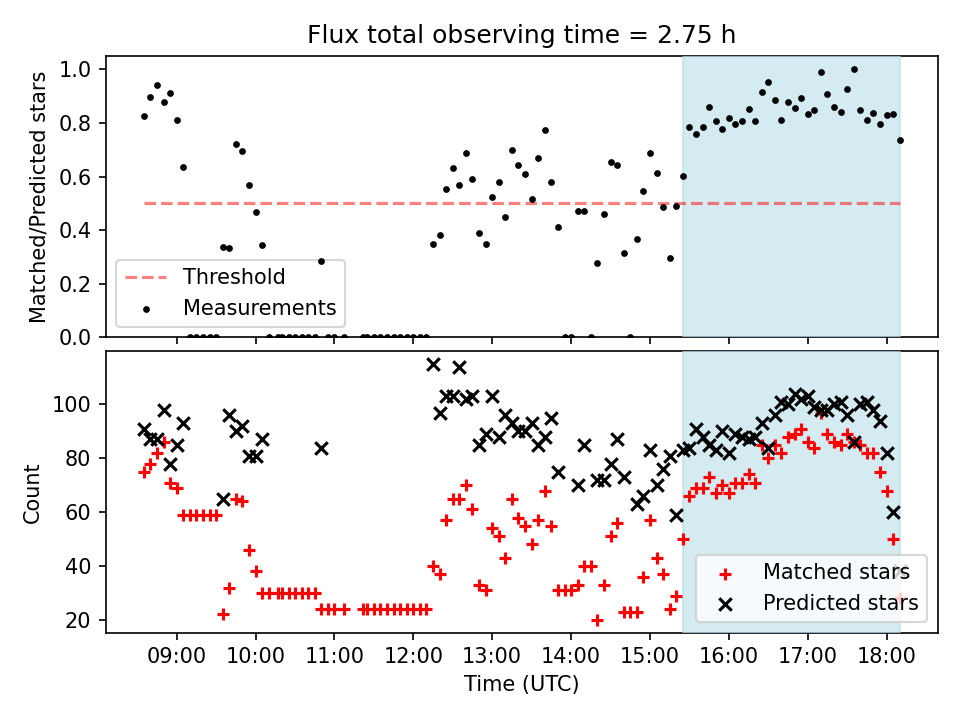 Flux total observing time = 2.75 h

Matched/Predicted stars

1.0
0.8
0.6
0.4
0.2
0.0

Threshold
Measurements

Count

100
80
60
40
20

Matched stars
Predicted stars

09:00 10:00 11:00 12:00 13:00 14:00 15:00 16:00 17:00 18:00

Time (UTC)